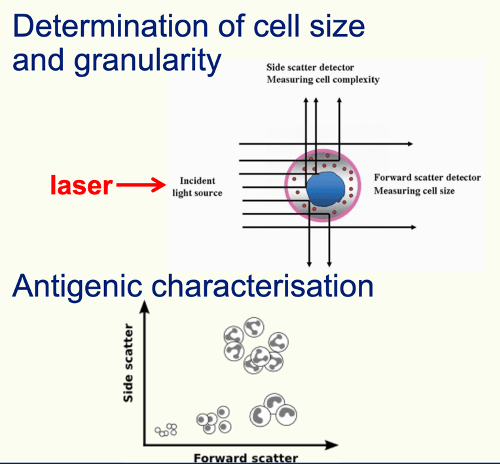 Determination of cell size and granularity

Side scatter detector
Measuring cell complexity

laser

Incident
light source

Forward scatter detector
Measuring cell size

Antigenic characterisation

Side scatter

Forward scatter